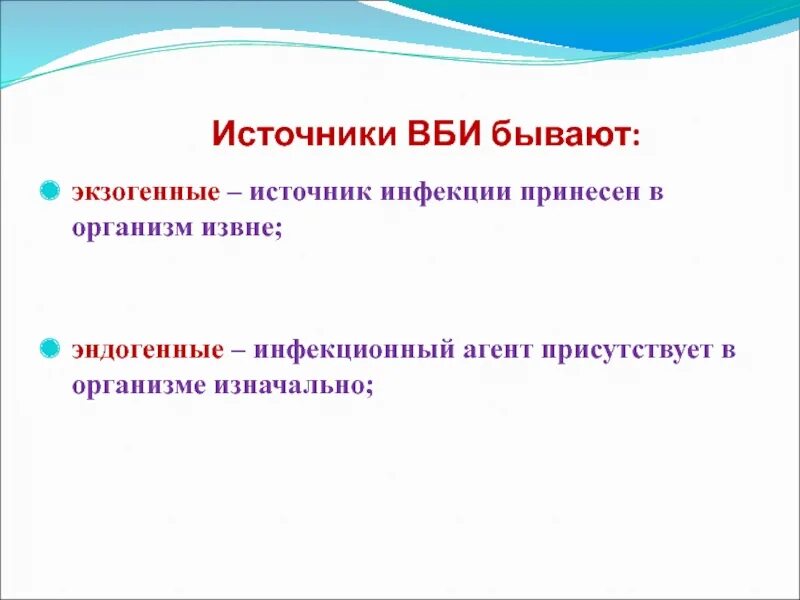 Источники ВБИ бывают:

экзогенные – источник инфекции принесен в организм извне;

эндогенные – инфекционный агент присутствует в организме изначально;